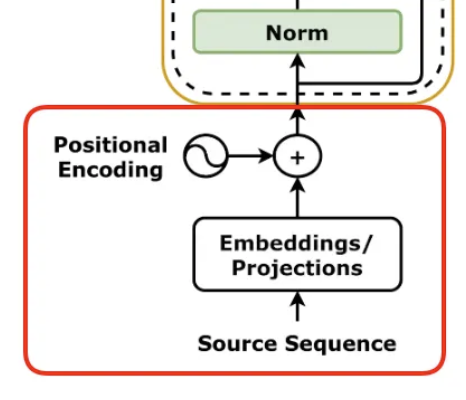 Norm

Positional Encoding

+

Embeddings/ Projections

Source Sequence